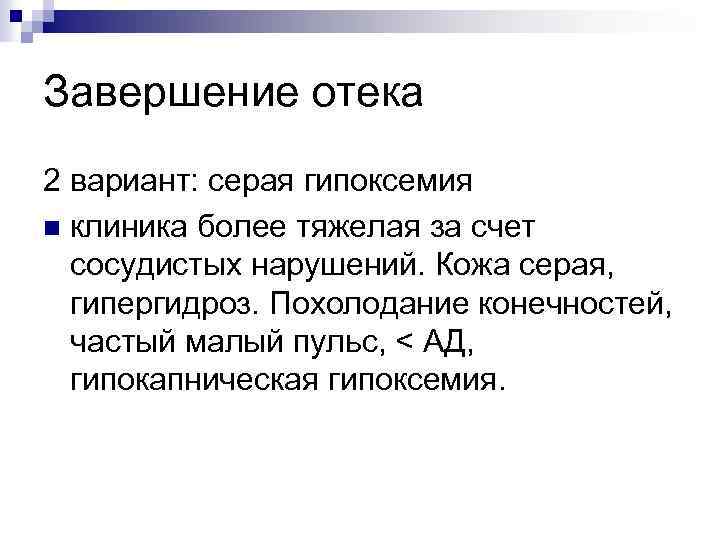 Завершение отека

2 вариант: серая гипоксемия

клиника более тяжелая за счет сосудистых нарушений. Кожа серая, гипергидроз. Похолодание конечностей, частый малый пульс, < АД, гипокапническая гипоксемия.